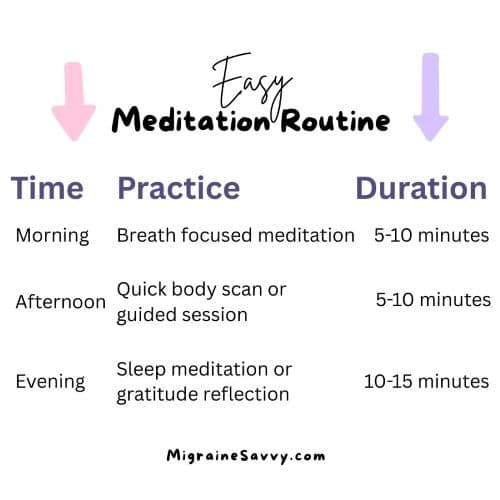 Easy
Meditation Routine

| Time | Practice | Duration |
|---|---|---|
| Morning | Breath focused meditation | 5-10 minutes |
| Afternoon | Quick body scan or guided session | 5-10 minutes |
| Evening | Sleep meditation or gratitude reflection | 10-15 minutes |

MigraineSavvy.com